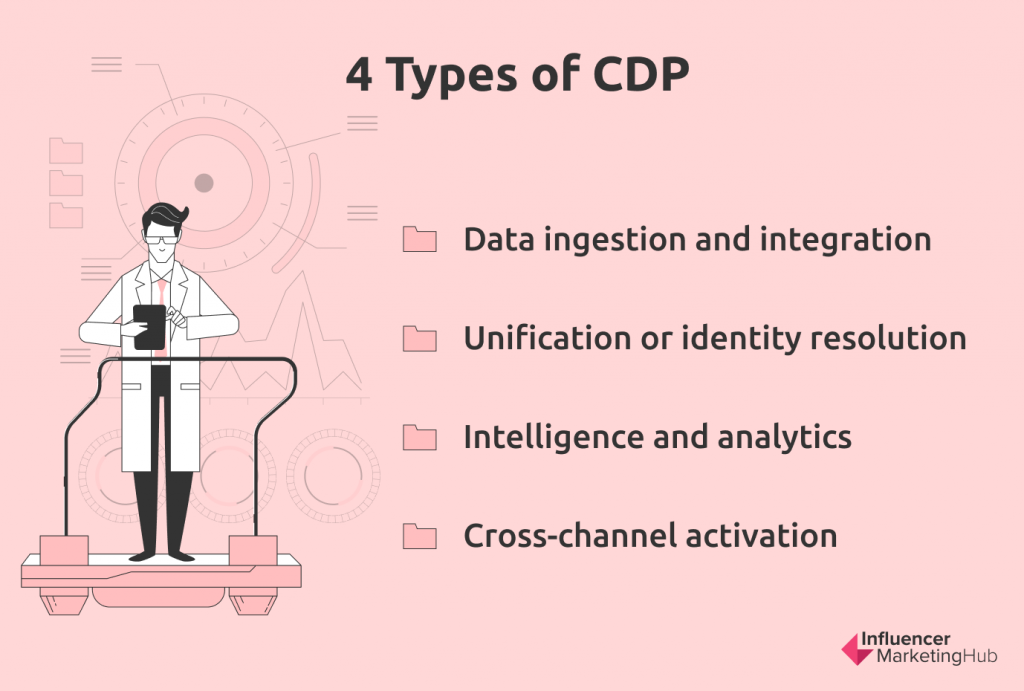 4 Types of CDP

Data ingestion and integration

Unification or identity resolution

Intelligence and analytics

Cross-channel activation

Influencer MarketingHub